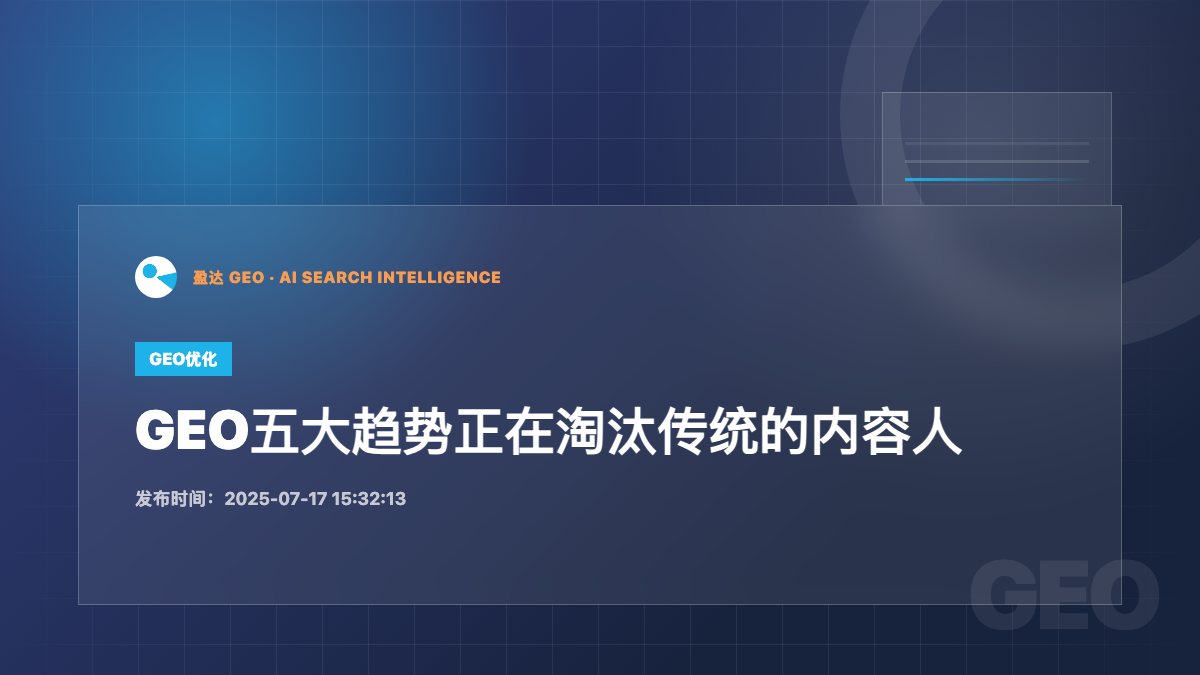 盈达 GEO · AI SEARCH INTELLIGENCE

GEO优化

GEO五大趋势正在淘汰传统的内容人

发布时间：2025-07-17 15:32:13

GEO